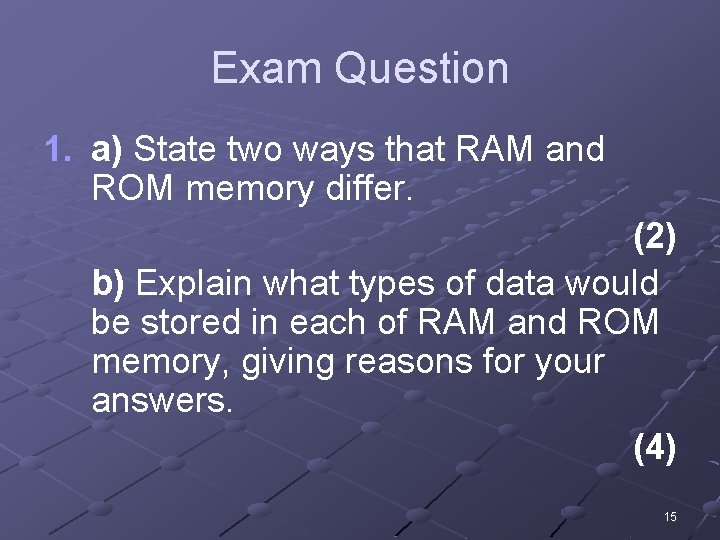 Exam Question

1. a) State two ways that RAM and ROM memory differ.

(2)

b) Explain what types of data would be stored in each of RAM and ROM memory, giving reasons for your answers.

(4)

15